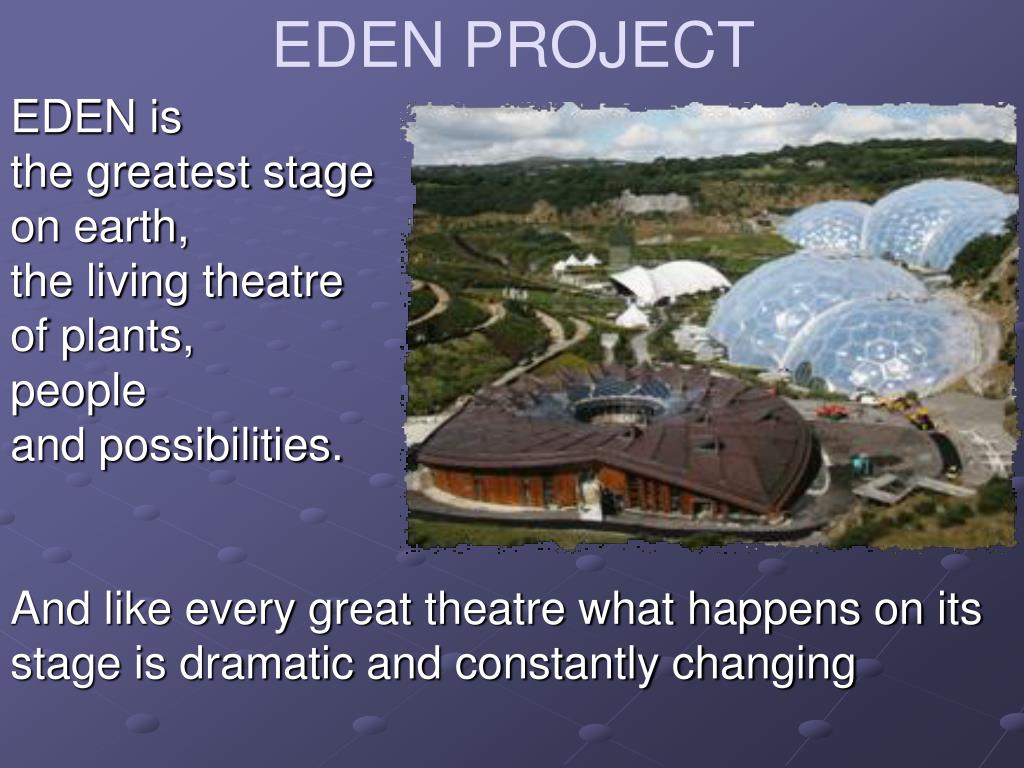 EDEN PROJECT

EDEN is
the greatest stage
on earth,
the living theatre
of plants,
people
and possibilities.

And like every great theatre what happens on its stage is dramatic and constantly changing